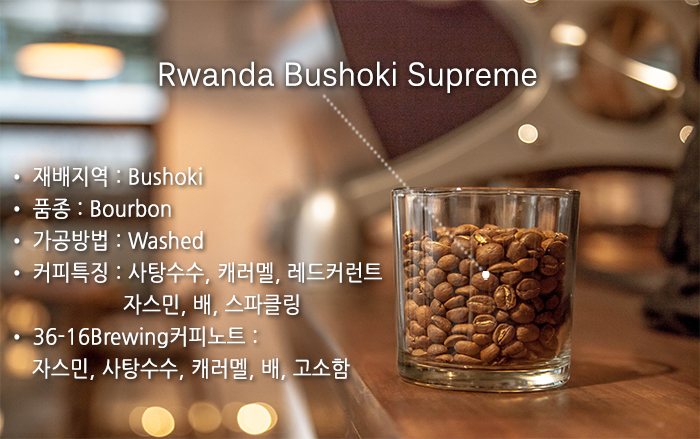 Rwanda Bushoki Supreme

• 재배지역 : Bushoki
• 품종 : Bourbon
• 가공방법 : Washed
• 커피특징 : 사탕수수, 캐러멜, 레드커런트 자스민, 배, 스파클링
• 36-16Brewing커피노트 : 자스민, 사탕수수, 캐러멜, 배, 고소함